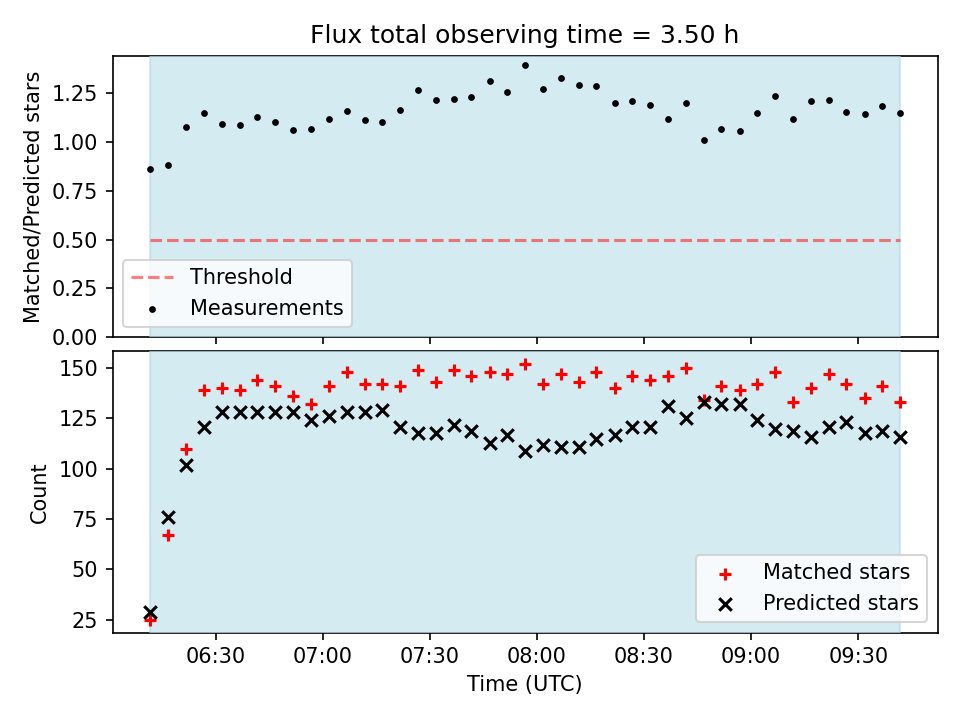 Flux total observing time = 3.50 h

Matched/Predicted stars

1.25
1.00
0.75
0.50
0.25
0.00

Threshold
Measurements

Count

150
125
100
75
50
25

Matched stars
Predicted stars

06:30
07:00
07:30
08:00
08:30
09:00
09:30

Time (UTC)